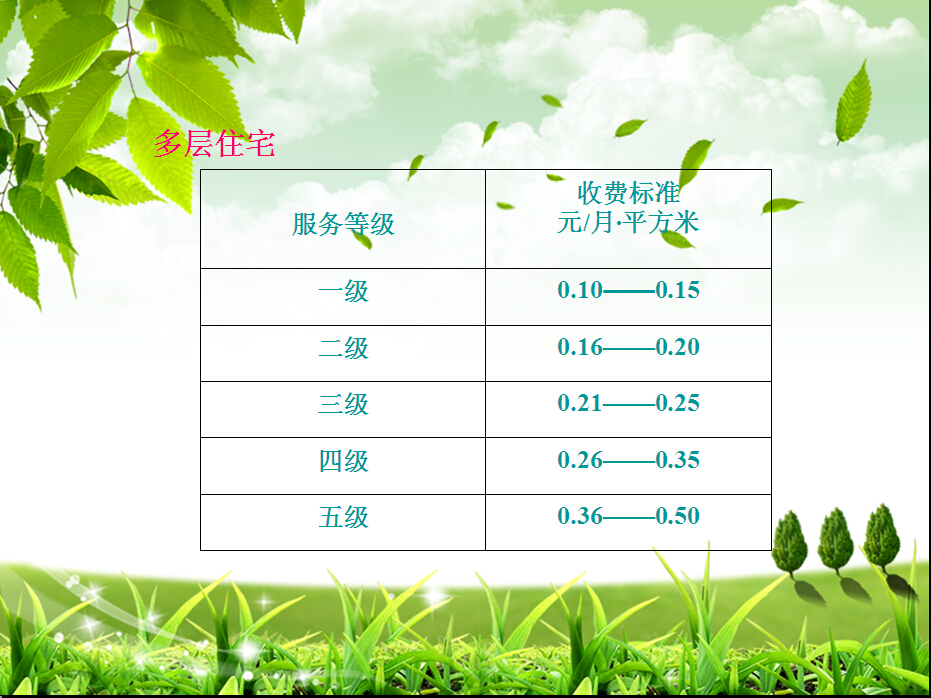 多层住宅

| 服务等级 | 收费标准 元/月·平方米 |
|---|---|
| 一级 | 0.10——0.15 |
| 二级 | 0.16——0.20 |
| 三级 | 0.21——0.25 |
| 四级 | 0.26——0.35 |
| 五级 | 0.36——0.50 |